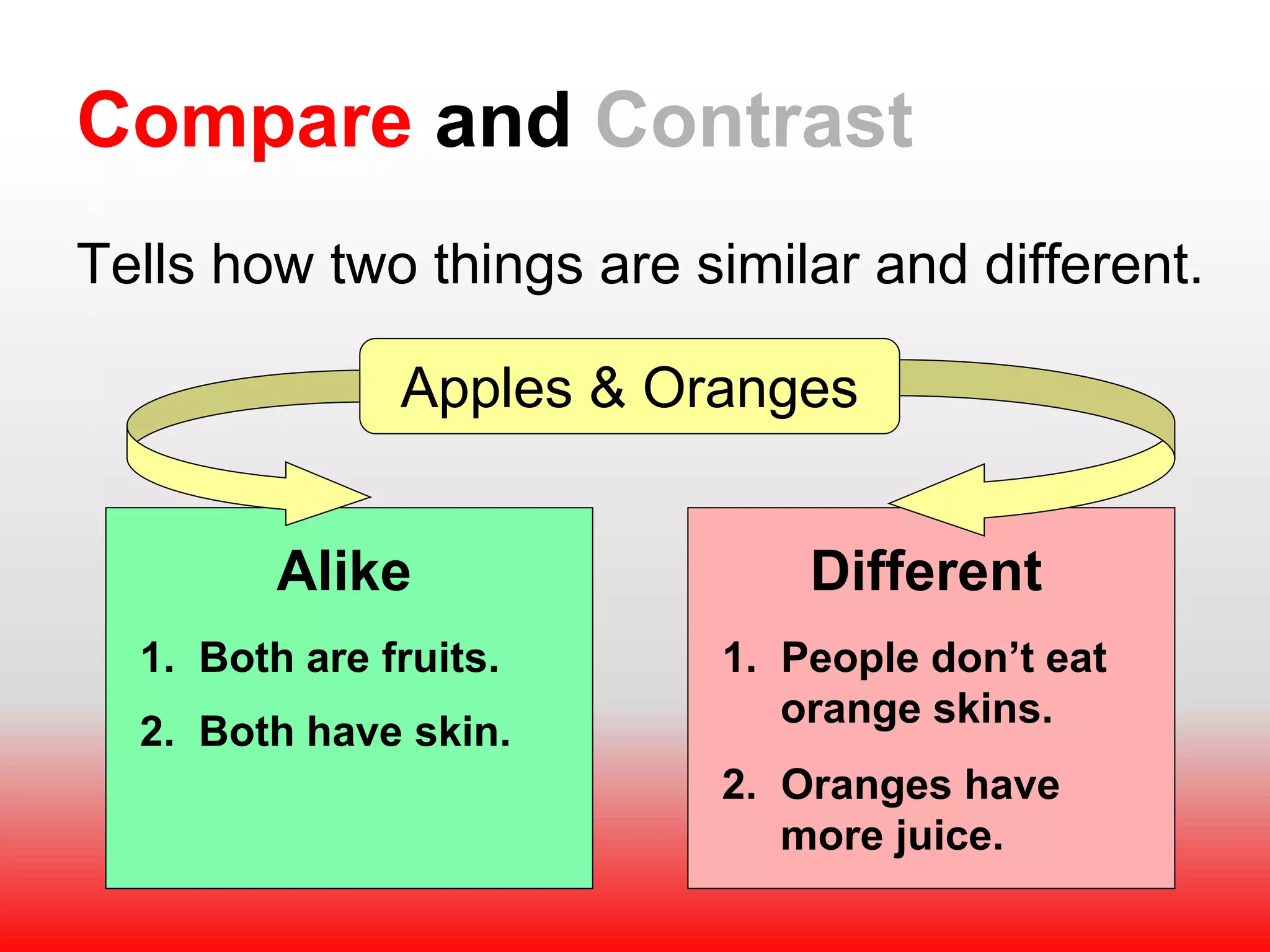 Compare and Contrast

Tells how two things are similar and different.

Apples & Oranges

Alike

1. Both are fruits.
2. Both have skin.

Different

1. People don’t eat orange skins.
2. Oranges have more juice.